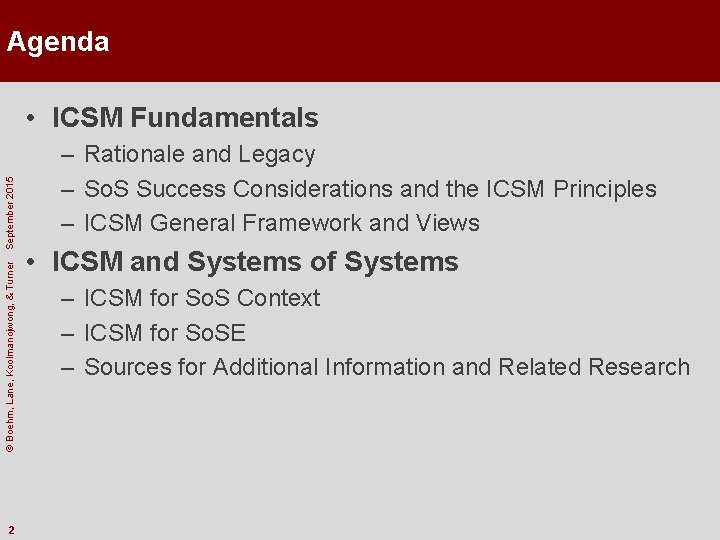 Agenda

• ICSM Fundamentals
– Rationale and Legacy
– SoS Success Considerations and the ICSM Principles
– ICSM General Framework and Views
• ICSM and Systems of Systems
– ICSM for SoS Context
– ICSM for SoSE
– Sources for Additional Information and Related Research

© Boehm, Lane, Koolmanojwong, & Turner September 2015

2